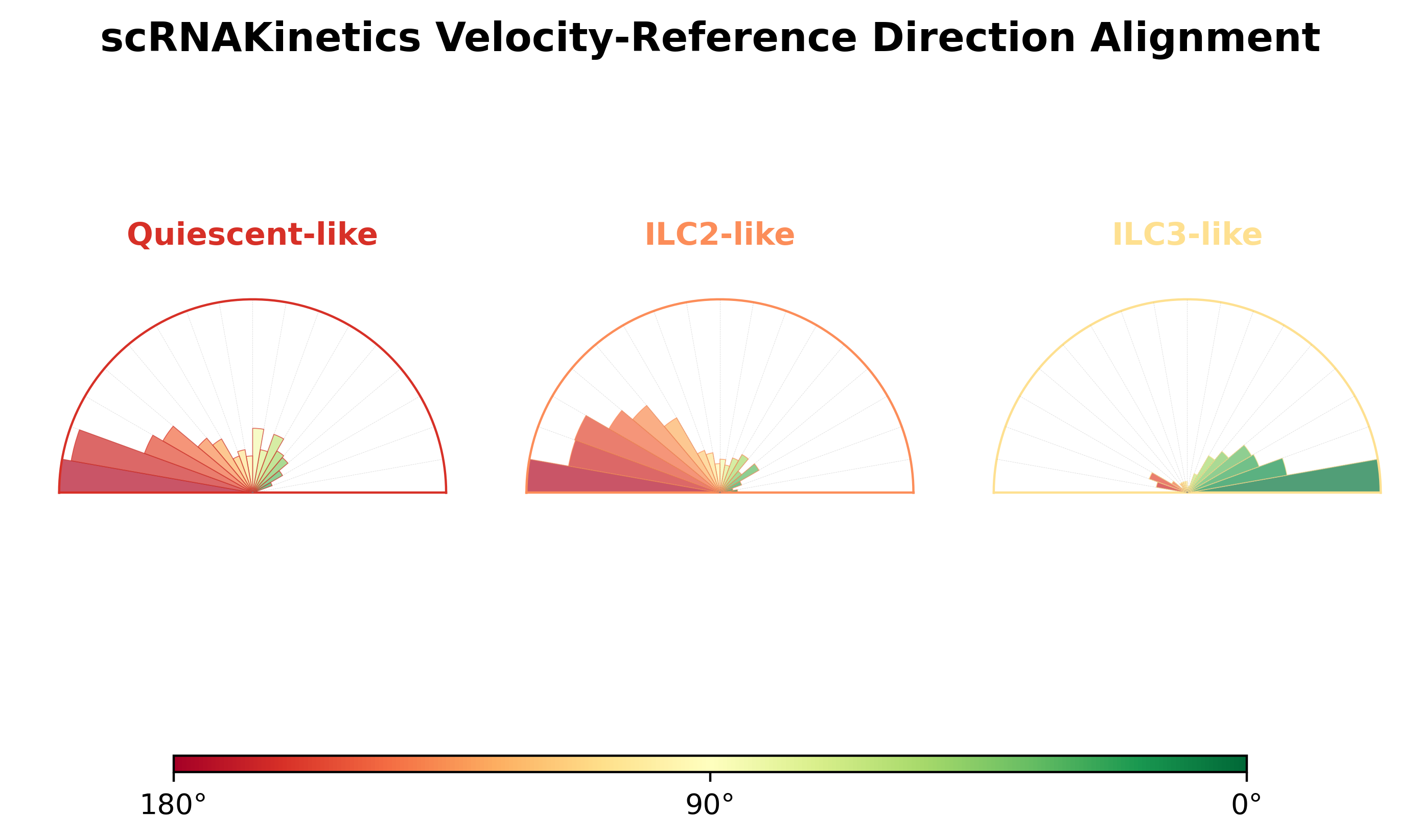 scRNAKinetics Velocity-Reference Direction Alignment

Quiescent-like

ILC2-like

ILC3-like

180°

90°

0°